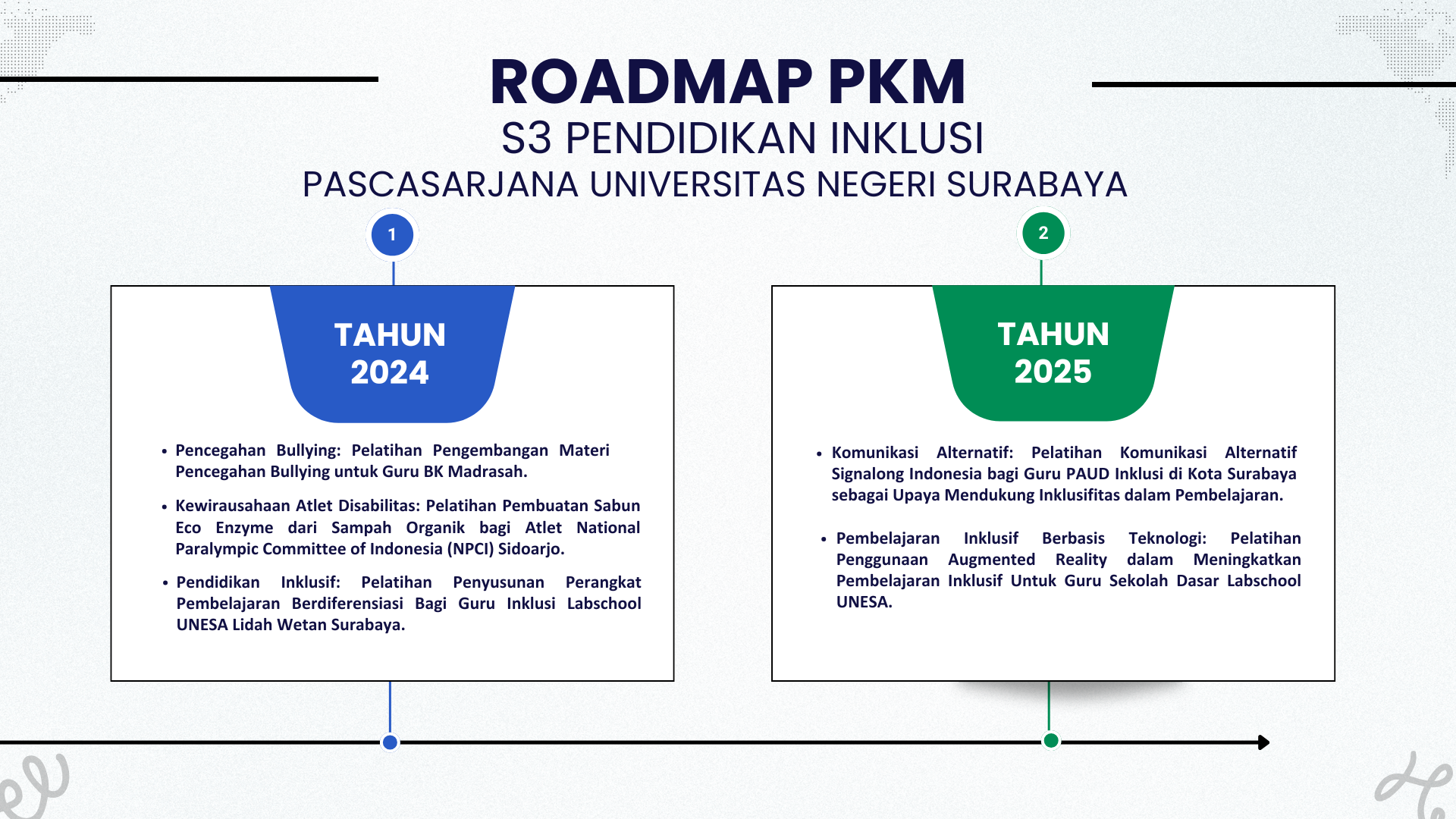 ROADMAP PKM
S3 PENDIDIKAN INKLUSI
PASCASARJANA UNIVERSITAS NEGERI SURABAYA

1

TAHUN 2024

• Pencegahan Bullying: Pelatihan Pengembangan Materi Pencegahan Bullying untuk Guru BK Madrasah.

• Kewirausahaan Atlet Disabilitas: Pelatihan Pembuatan Sabun Eco Enzyme dari Sampah Organik bagi Atlet National Paralympic Committee of Indonesia (NPCI) Sidoarjo.

• Pendidikan Inklusif: Pelatihan Penyusunan Perangkat Pembelajaran Berdiferensiasi Bagi Guru Inklusi Labschool UNESA Lidah Wetan Surabaya.

2

TAHUN 2025

• Komunikasi Alternatif: Pelatihan Komunikasi Alternatif Signalong Indonesia bagi Guru PAUD Inklusi di Kota Surabaya sebagai Upaya Mendukung Inklusifitas dalam Pembelajaran.

• Pembelajaran Inklusif Berbasis Teknologi: Pelatihan Penggunaan Augmented Reality dalam Meningkatkan Pembelajaran Inklusif Untuk Guru Sekolah Dasar Labschool UNESA.